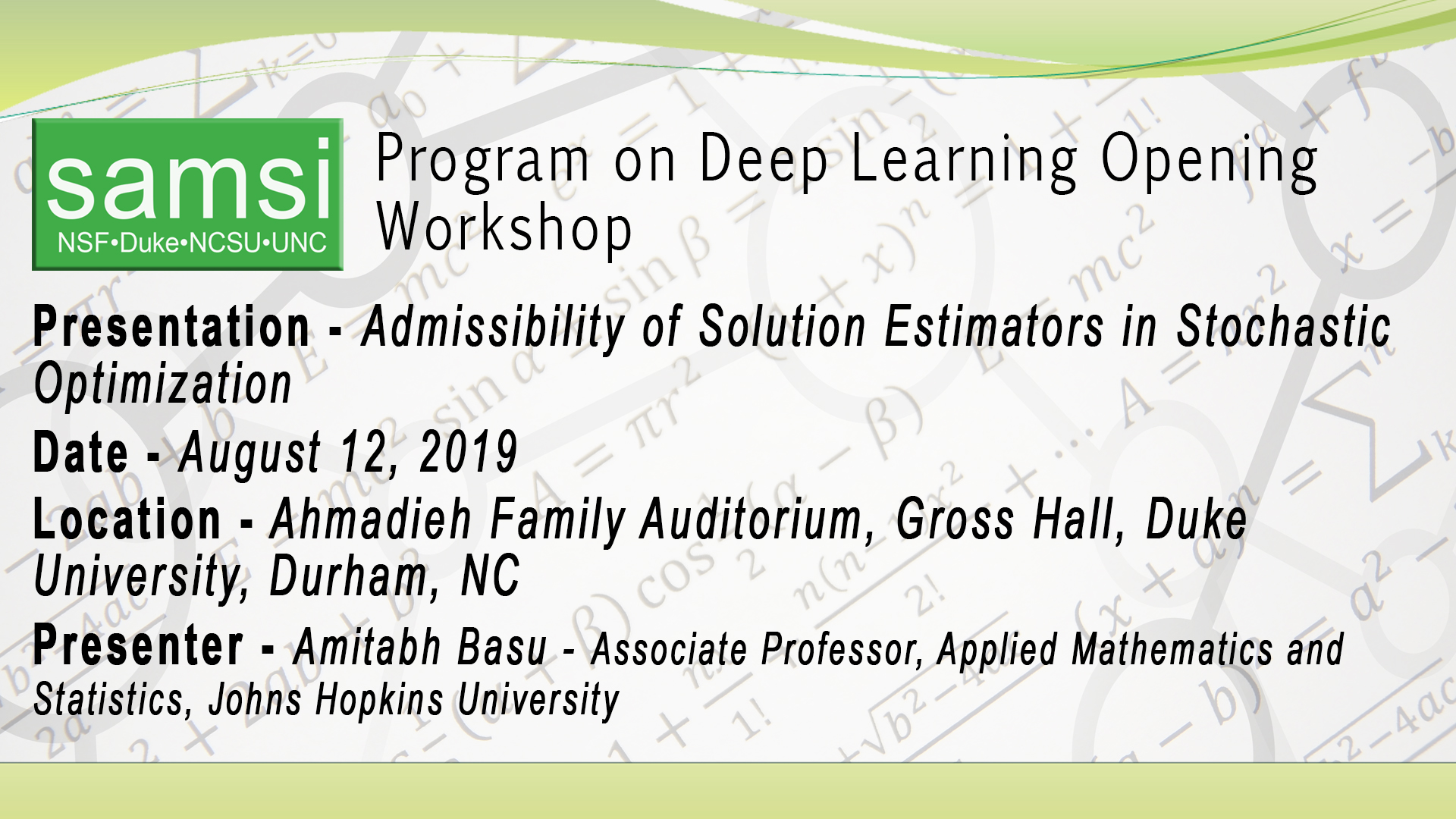 samsi
NSF•Duke•NCSU•UNC

Program on Deep Learning Opening Workshop

Presentation - Admissibility of Solution Estimators in Stochastic Optimization

Date - August 12, 2019

Location - Ahmadieh Family Auditorium, Gross Hall, Duke University, Durham, NC

Presenter - Amitabh Basu - Associate Professor, Applied Mathematics and Statistics, Johns Hopkins University